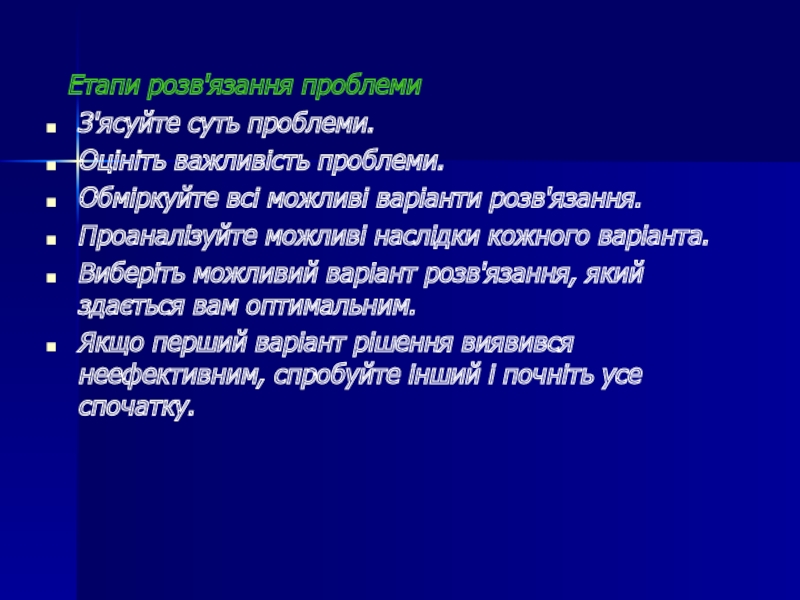 Етапи розв'язання проблеми

- З'ясуйте суть проблеми.
- Оцініть важливість проблеми.
- Обміркуйте всі можливі варіанти розв'язання.
- Проаналізуйте можливі наслідки кожного варіанта.
- Виберіть можливий варіант розв'язання, який здається вам оптимальним.
- Якщо перший варіант рішення виявився неефективним, спробуйте інший і почніть усе спочатку.